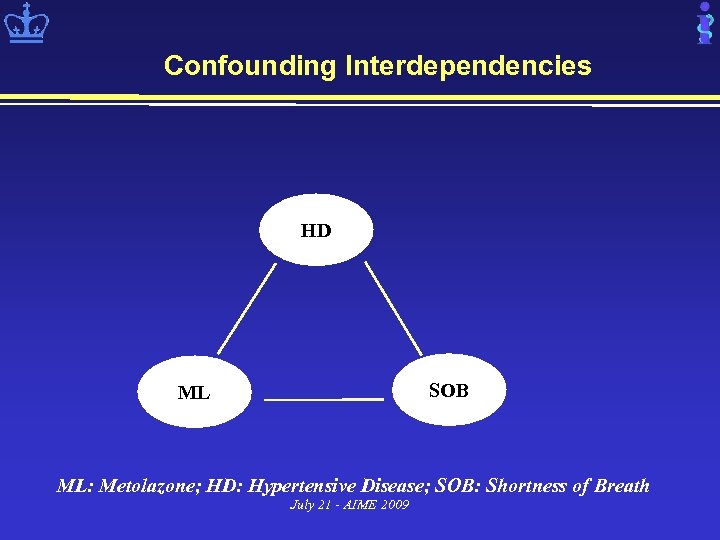 Confounding Interdependencies

HD

ML

SOB

ML: Metolazone; HD: Hypertensive Disease; SOB: Shortness of Breath

July 21 - AIME 2009